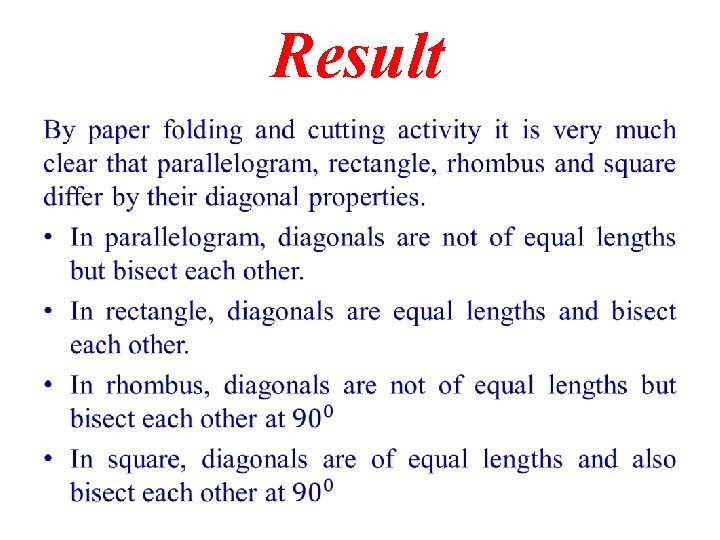 Result

By paper folding and cutting activity it is very much clear that parallelogram, rectangle, rhombus and square differ by their diagonal properties.

• In parallelogram, diagonals are not of equal lengths but bisect each other.

• In rectangle, diagonals are equal lengths and bisect each other.

• In rhombus, diagonals are not of equal lengths but bisect each other at $90^0$

• In square, diagonals are of equal lengths and also bisect each other at $90^0$